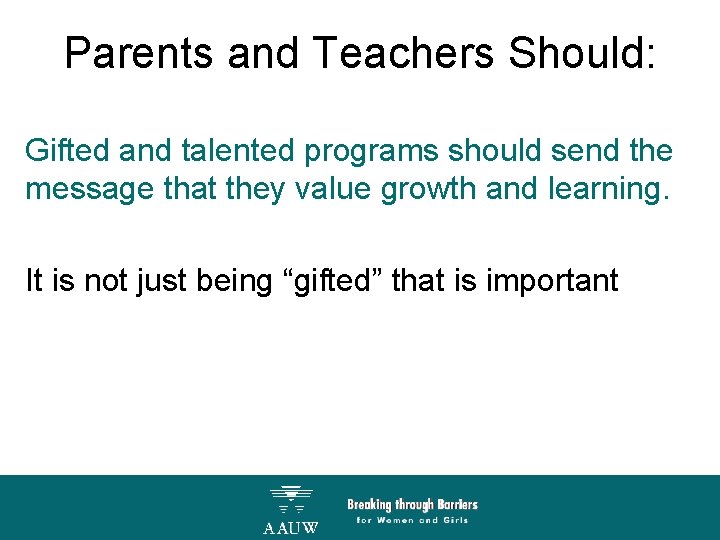 Parents and Teachers Should:

Gifted and talented programs should send the message that they value growth and learning.

It is not just being “gifted” that is important

AAUW

Breaking through Barriers
for Women and Girls